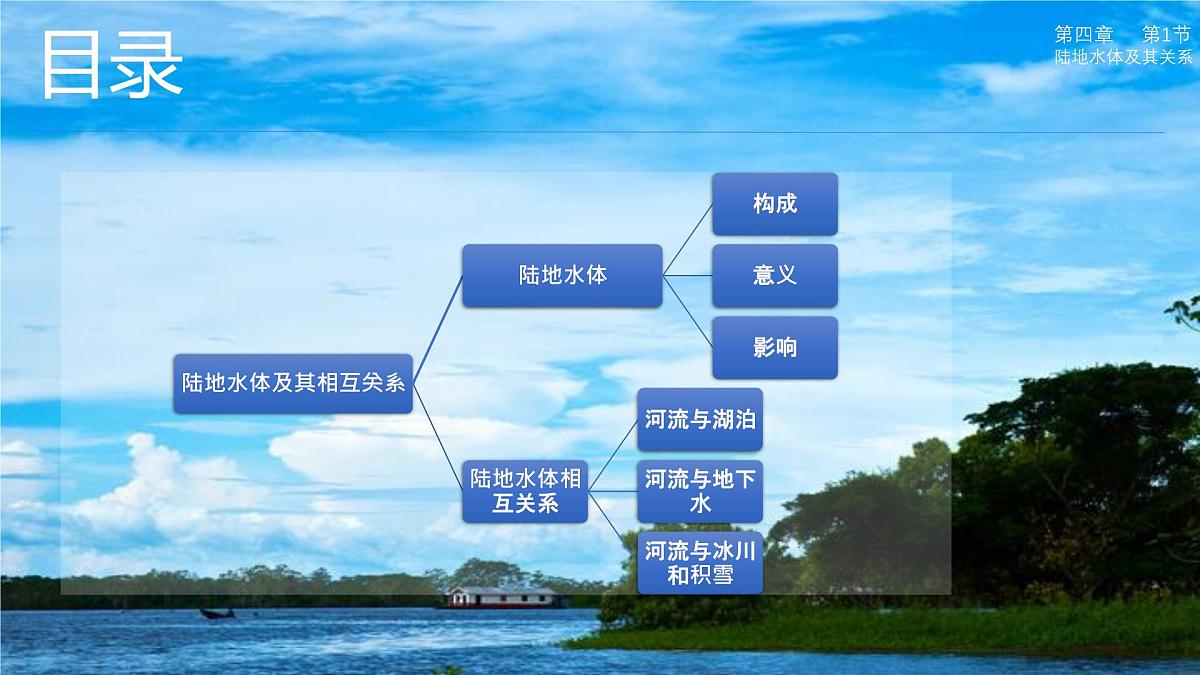 目录

第四章　第1节
陆地水体及其关系

陆地水体及其相互关系

陆地水体

构成

意义

影响

陆地水体相互关系

河流与湖泊

河流与地下水

河流与冰川和积雪